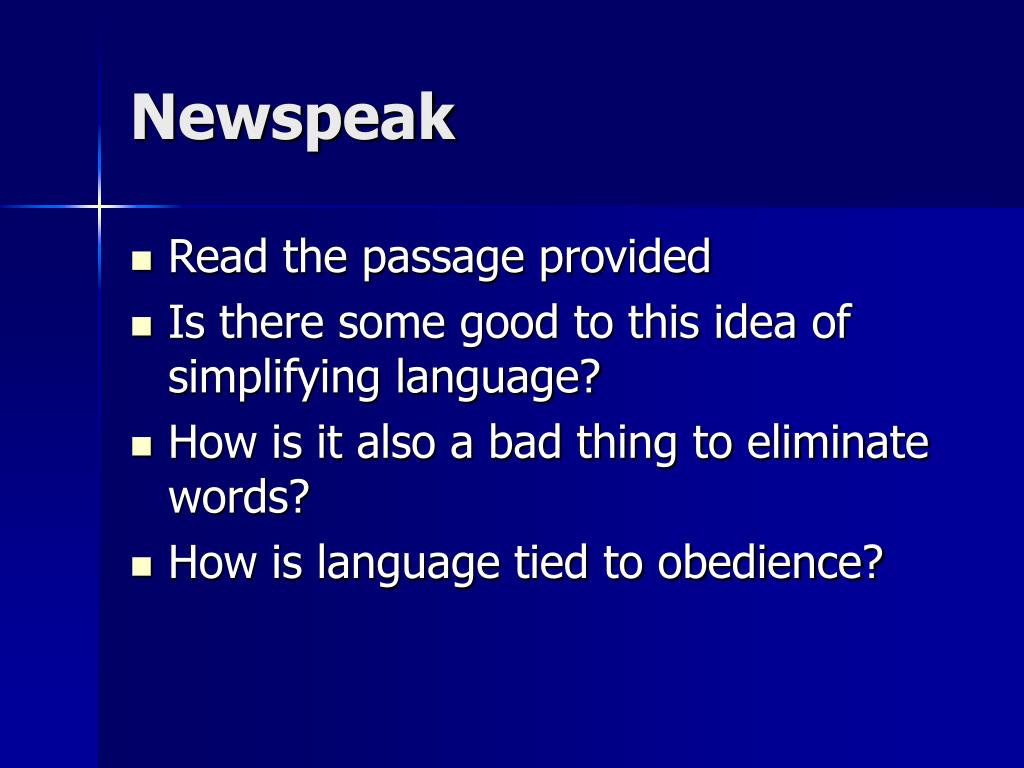 Newspeak

- Read the passage provided
- Is there some good to this idea of simplifying language?
- How is it also a bad thing to eliminate words?
- How is language tied to obedience?